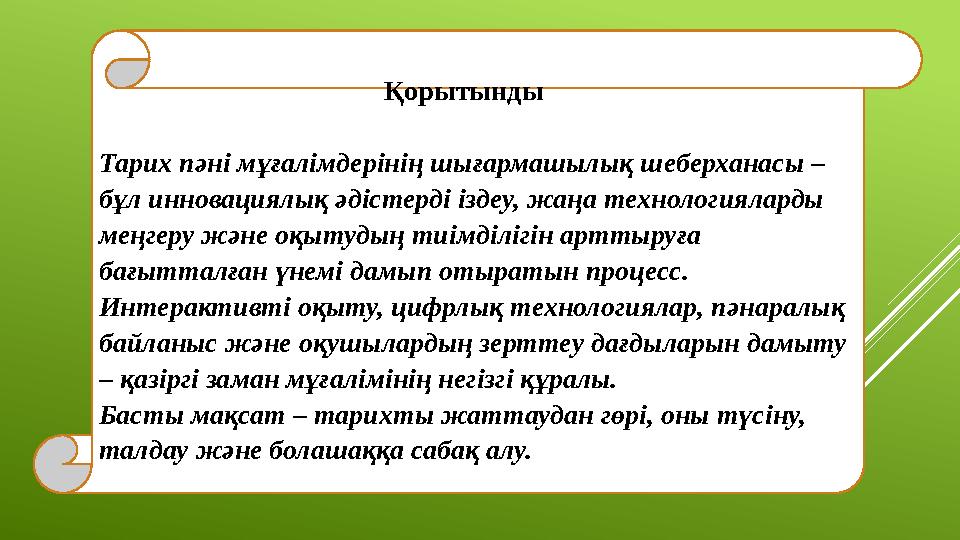 Қорытынды

Тарих пәні мұғалімдерінің шығармашылық шеберханасы – бұл инновациялық әдістерді іздеу, жаңа технологияларды меңгеру және оқытудың тиімділігін арттыруға бағытталған үнемі дамып отыратын процесс. Интерактивті оқыту, цифрлық технологиялар, пәнаралық байланыс және оқушылардың зерттеу дағдыларын дамыту – қазіргі заман мұғалімінің негізгі құралы.
Басты мақсат – тарихты жаттаудан гөрі, оны түсіну, талдау және болашаққа сабақ алу.